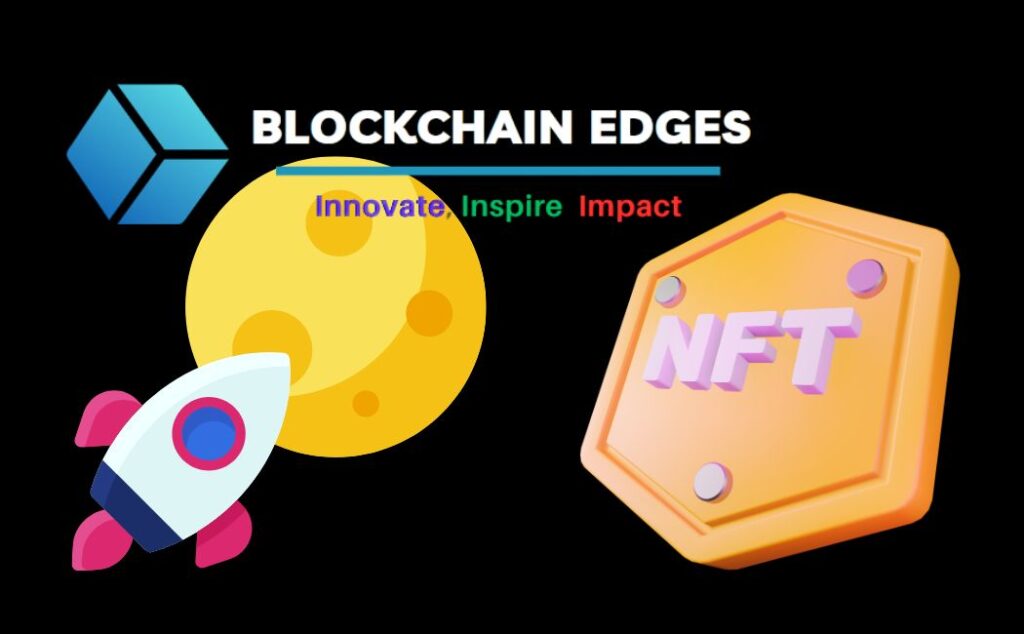 BLOCKCHAIN EDGES

Innovate, Inspire Impact

NFT